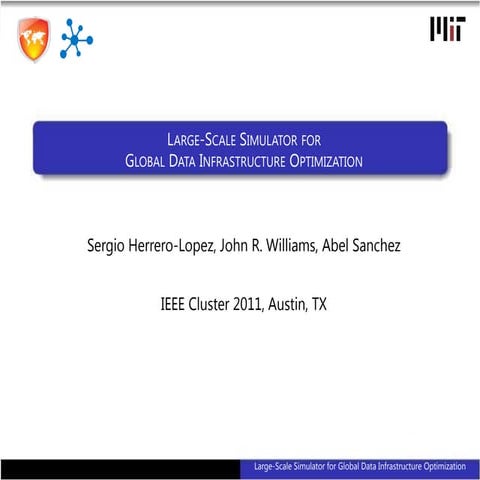 MIT

LARGE-SCALE SIMULATOR FOR
GLOBAL DATA INFRASTRUCTURE OPTIMIZATION

Sergio Herrero-Lopez, John R. Williams, Abel Sanchez

IEEE Cluster 2011, Austin, TX

Large-Scale Simulator for Global Data Infrastructure Optimization